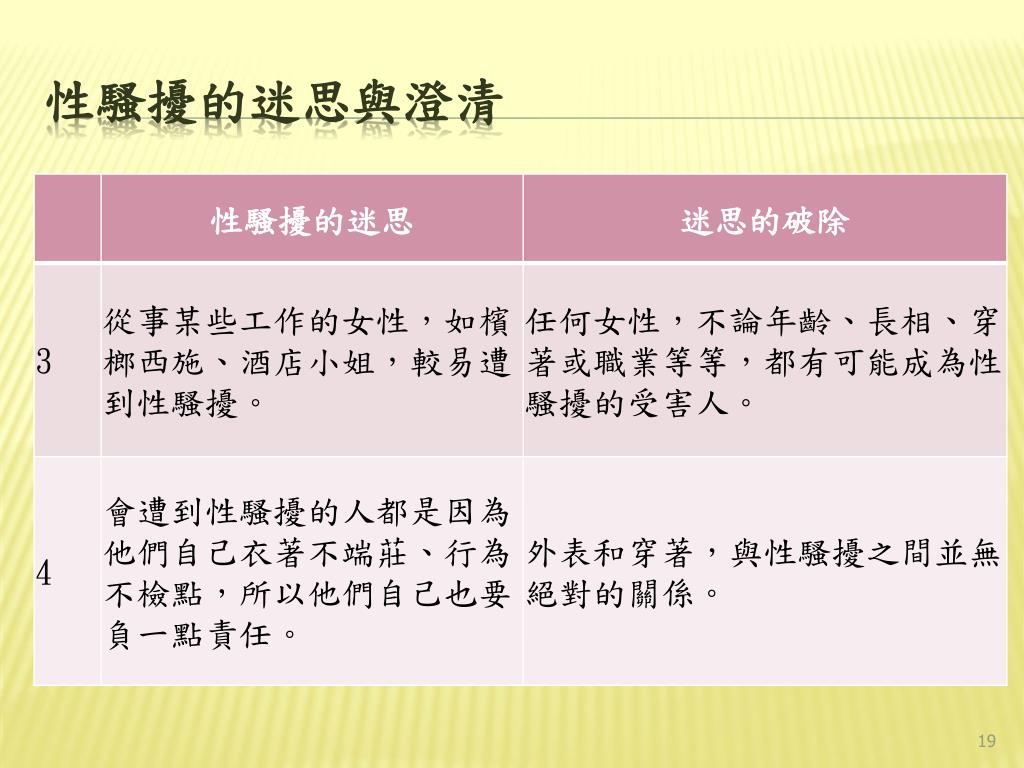 性騷擾的迷思與澄清

| | 性騷擾的迷思 | 迷思的破除 |
|---|---|---|
| 3 | 從事某些工作的女性，如檳榔西施、酒店小姐，較易遭到性騷擾。 | 任何女性，不論年齡、長相、穿著或職業等等，都有可能成為性騷擾的受害人。 |
| 4 | 會遭到性騷擾的人都是因為他們自己衣著不端莊、行為不檢點，所以他們自己也要負一點責任。 | 外表和穿著，與性騷擾之間並無絕對的關係。 |

19